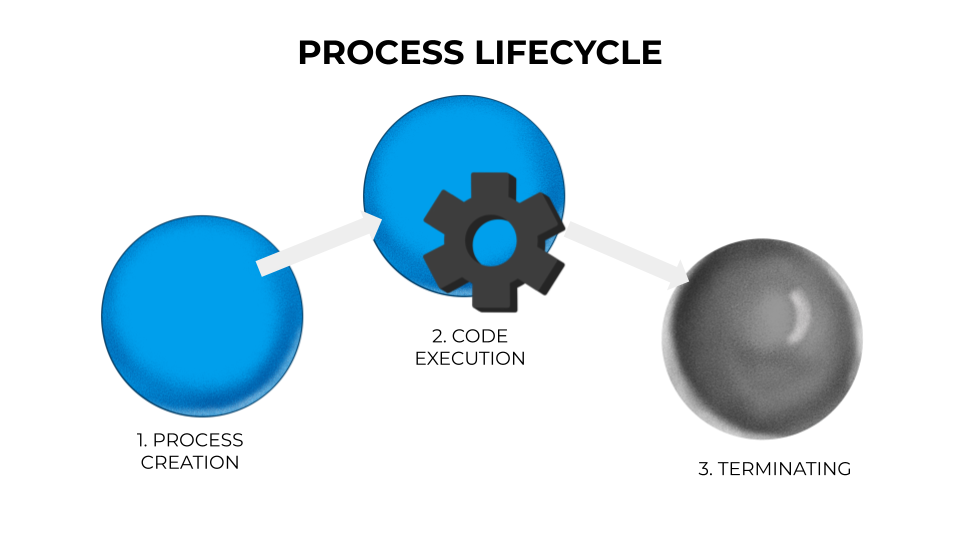 PROCESS LIFECYCLE

1. PROCESS CREATION

2. CODE EXECUTION

3. TERMINATING